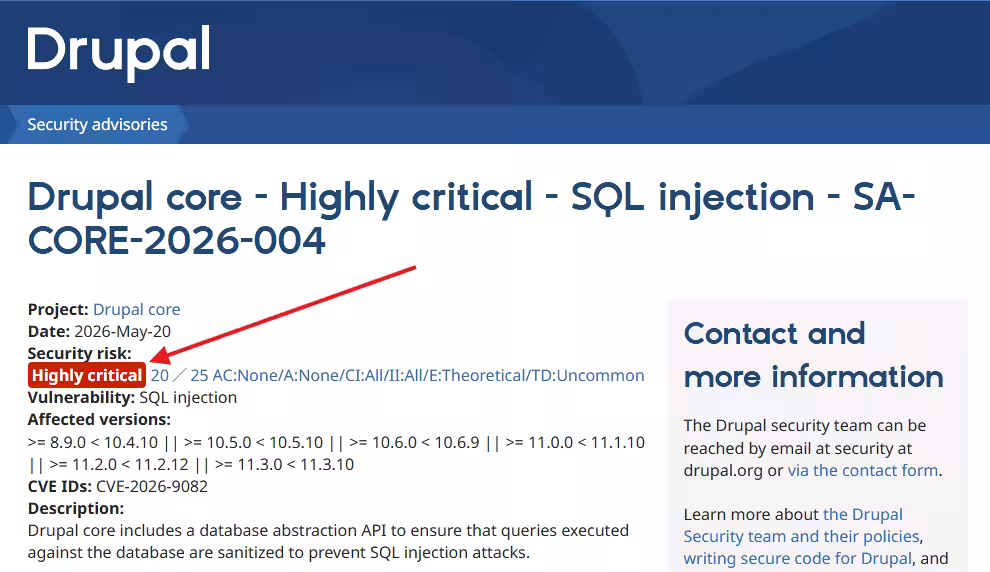 Drupal

Security advisories

Drupal core - Highly critical - SQL injection - SA-CORE-2026-004

Project: Drupal core
Date: 2026-May-20
Security risk:
Highly critical 20 ∕ 25 AC:None/A:None/CI:All/II:All/E:Theoretical/TD:Uncommon
Vulnerability: SQL injection
Affected versions:
>= 8.9.0 < 10.4.10 || >= 10.5.0 < 10.5.10 || >= 10.6.0 < 10.6.9 || >= 11.0.0 < 11.1.10 || >= 11.2.0 < 11.2.12 || >= 11.3.0 < 11.3.10
CVE IDs: CVE-2026-9082
Description:
Drupal core includes a database abstraction API to ensure that queries executed against the database are sanitized to prevent SQL injection attacks.

Contact and more information

The Drupal security team can be reached by email at security at drupal.org or via the contact form.

Learn more about the Drupal Security team and their policies, writing secure code for Drupal, and